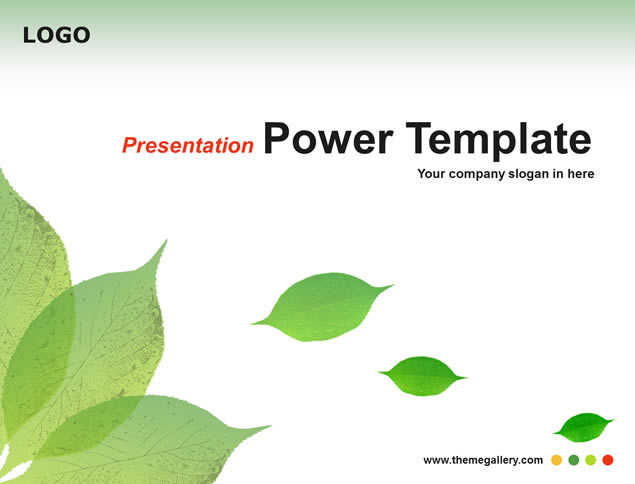 LOGO

Presentation Power Template

Your company slogan in here

www.themegallery.com